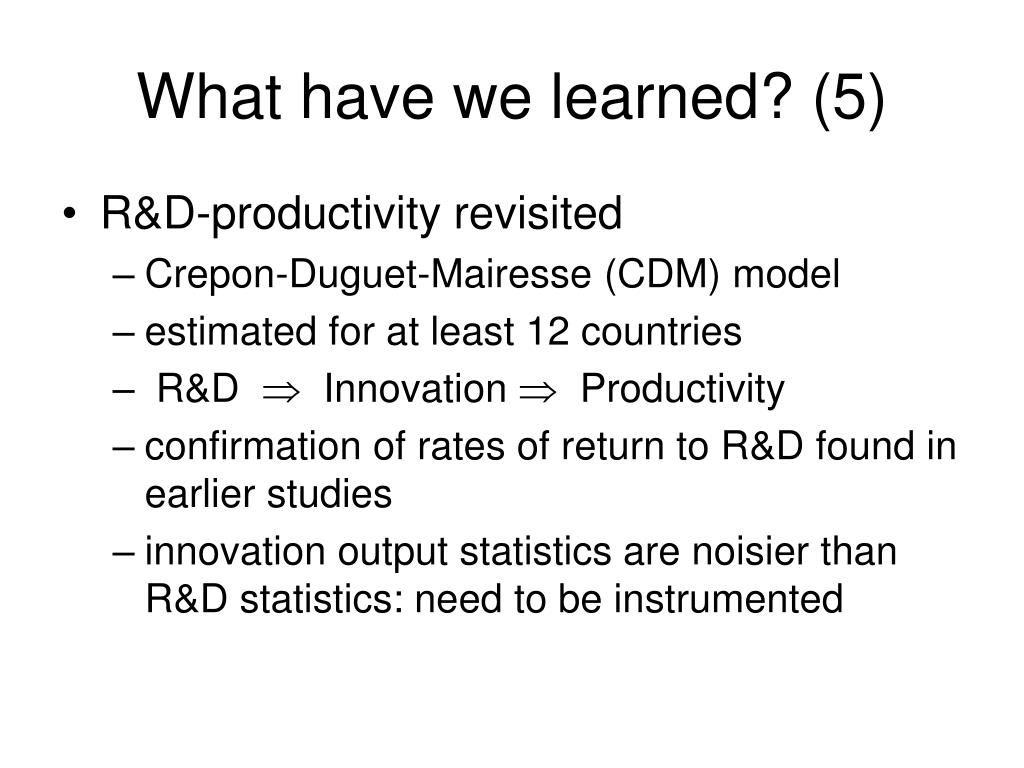 What have we learned? (5)

• R&D-productivity revisited
– Crepon-Duguet-Mairesse (CDM) model
– estimated for at least 12 countries
– R&D $\Rightarrow$ Innovation $\Rightarrow$ Productivity
– confirmation of rates of return to R&D found in earlier studies
– innovation output statistics are noisier than R&D statistics: need to be instrumented